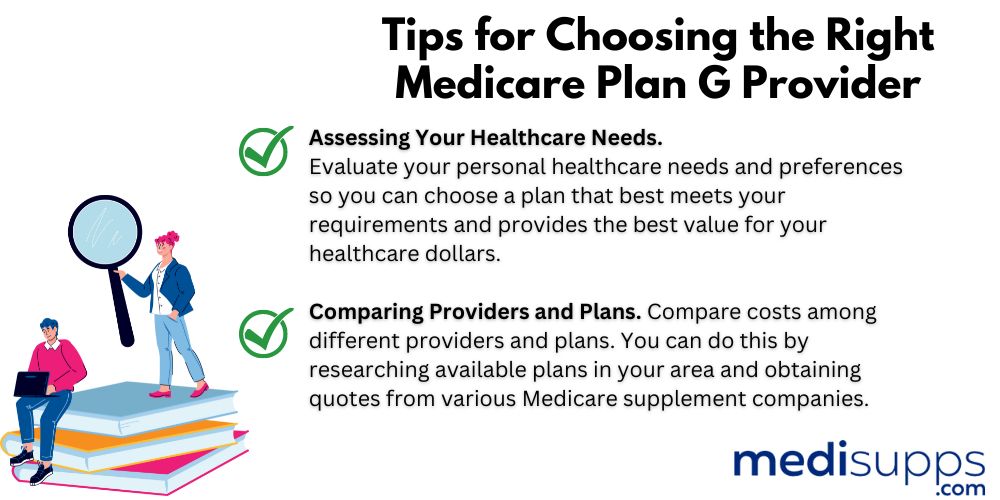 Tips for Choosing the Right Medicare Plan G Provider

Assessing Your Healthcare Needs.
Evaluate your personal healthcare needs and preferences so you can choose a plan that best meets your requirements and provides the best value for your healthcare dollars.

Comparing Providers and Plans. Compare costs among different providers and plans. You can do this by researching available plans in your area and obtaining quotes from various Medicare supplement companies.

medisupps .com